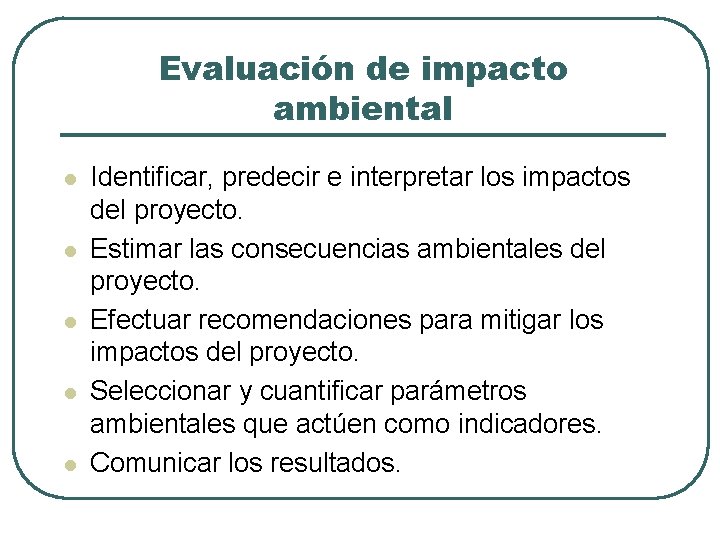 Evaluación de impacto ambiental

- Identificar, predecir e interpretar los impactos del proyecto.
- Estimar las consecuencias ambientales del proyecto.
- Efectuar recomendaciones para mitigar los impactos del proyecto.
- Seleccionar y cuantificar parámetros ambientales que actúen como indicadores.
- Comunicar los resultados.